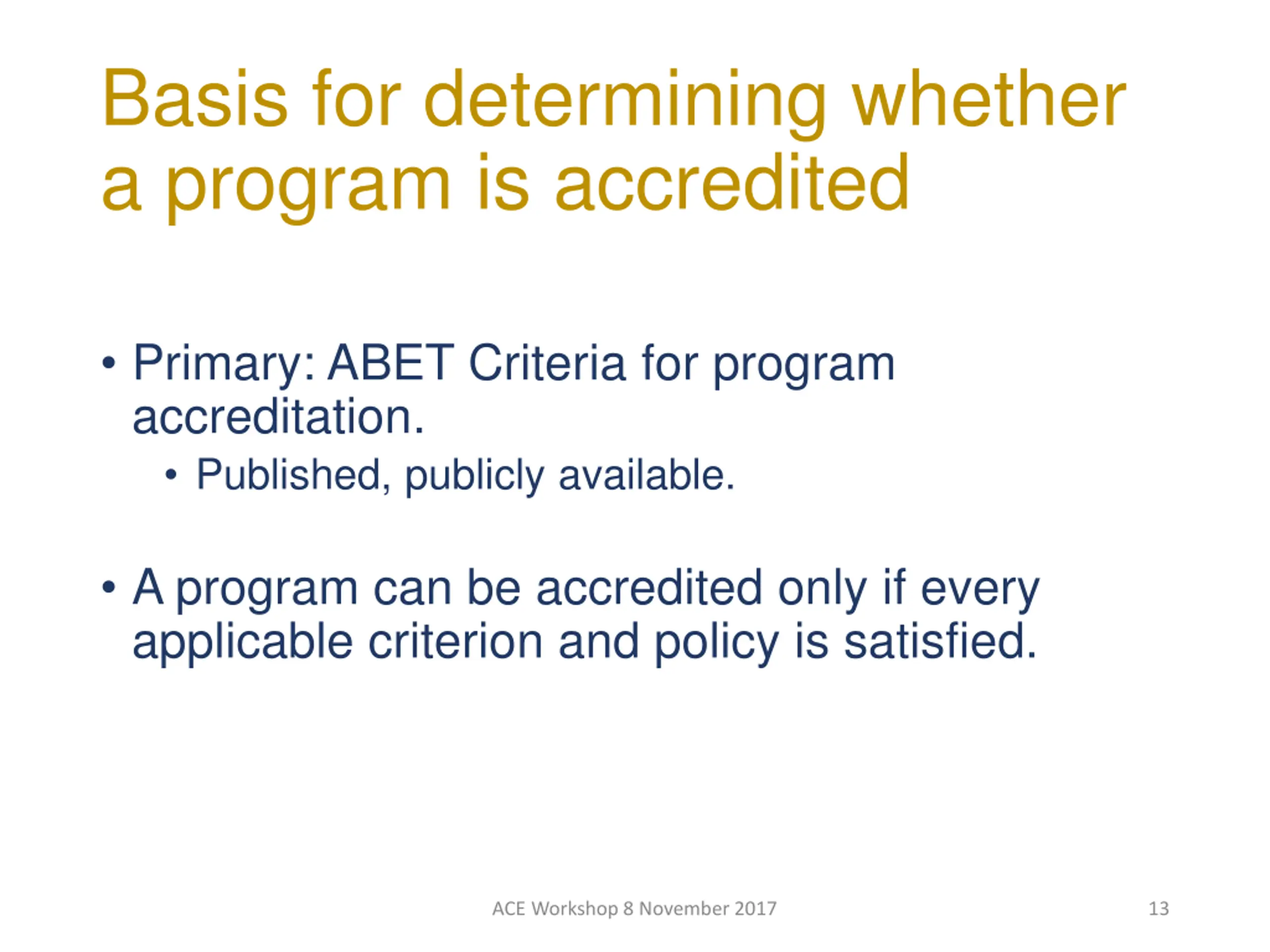 Basis for determining whether a program is accredited

• Primary: ABET Criteria for program accreditation.
  • Published, publicly available.

• A program can be accredited only if every applicable criterion and policy is satisfied.

ACE Workshop 8 November 2017

13